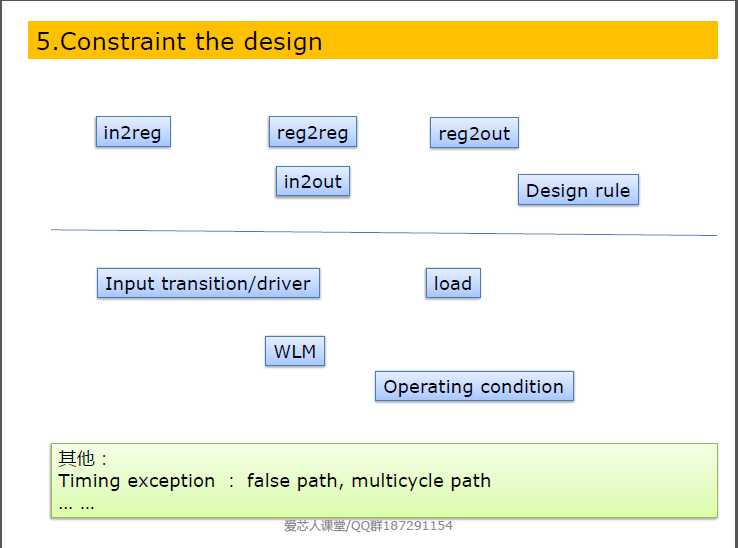 5.Constraint the design

in2reg

reg2reg

reg2out

in2out

Design rule

Input transition/driver

load

WLM

Operating condition

其他：
Timing exception ： false path, multicycle path
... ...

爱芯人课堂/QQ群187291154